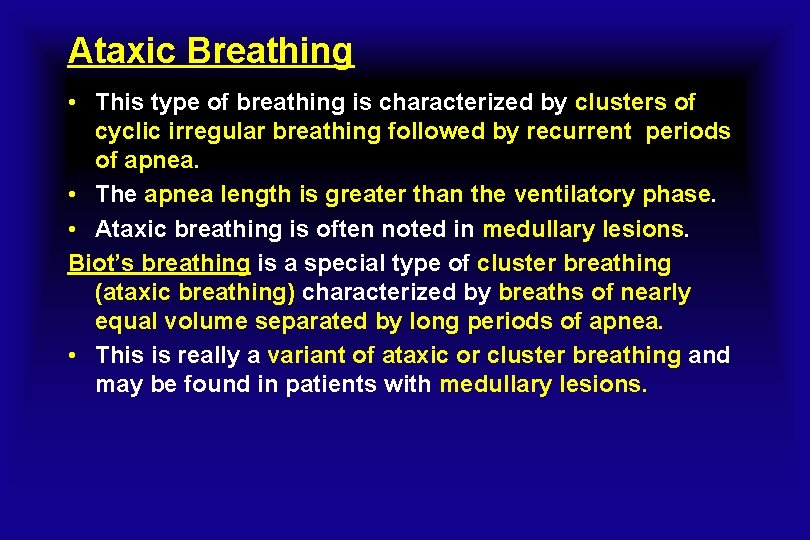 Ataxic Breathing

• This type of breathing is characterized by clusters of cyclic irregular breathing followed by recurrent periods of apnea.
• The apnea length is greater than the ventilatory phase.
• Ataxic breathing is often noted in medullary lesions.

Biot's breathing is a special type of cluster breathing (ataxic breathing) characterized by breaths of nearly equal volume separated by long periods of apnea.

• This is really a variant of ataxic or cluster breathing and may be found in patients with medullary lesions.